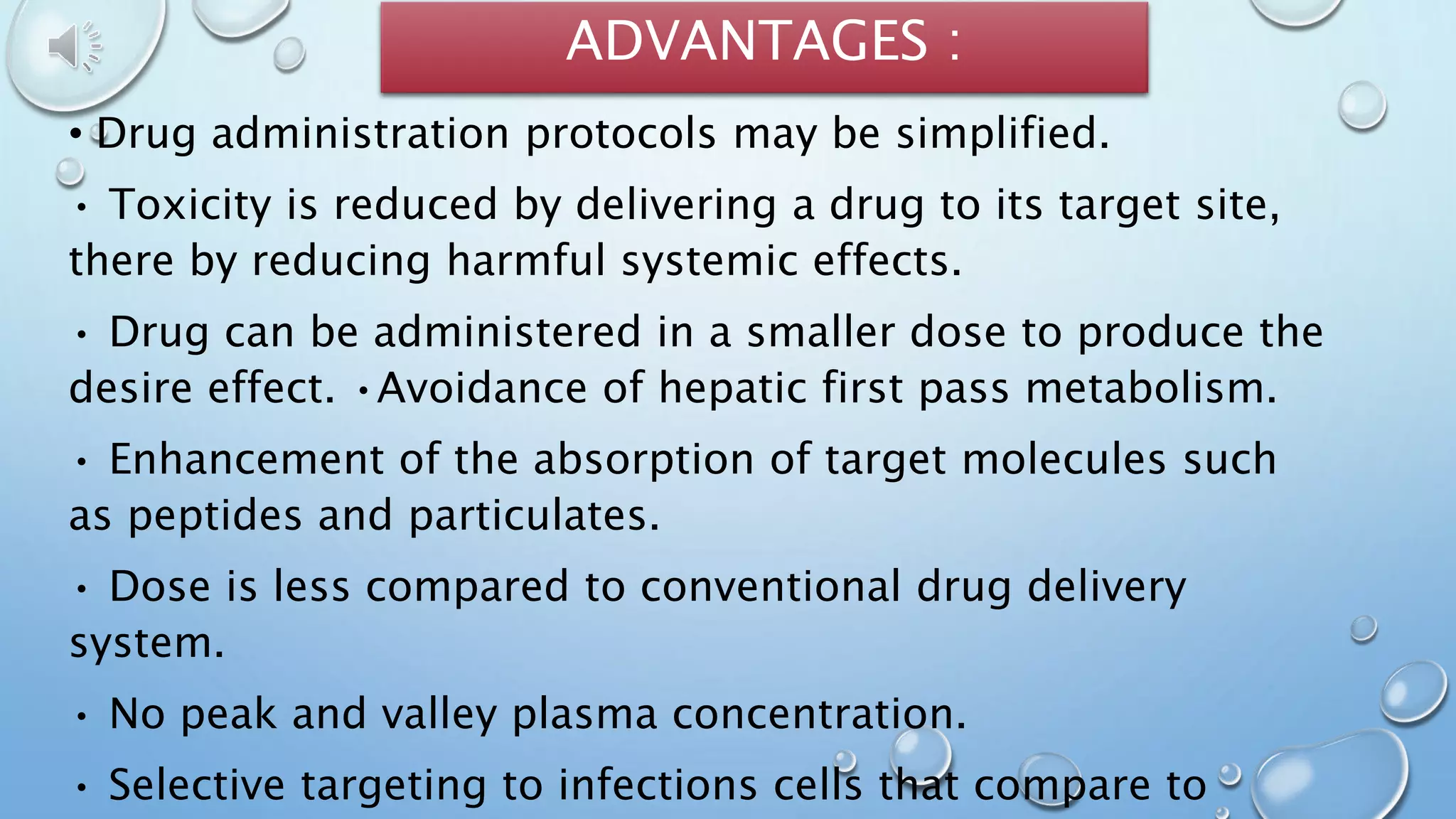 ADVANTAGES :

• Drug administration protocols may be simplified.

• Toxicity is reduced by delivering a drug to its target site, there by reducing harmful systemic effects.

• Drug can be administered in a smaller dose to produce the desire effect. • Avoidance of hepatic first pass metabolism.

• Enhancement of the absorption of target molecules such as peptides and particulates.

• Dose is less compared to conventional drug delivery system.

• No peak and valley plasma concentration.

• Selective targeting to infections cells that compare to